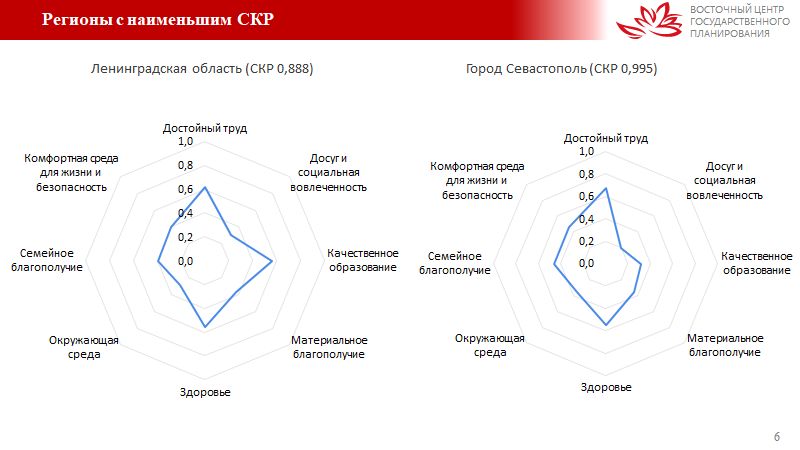 Регионы с наименьшим СКР

ВОСТОЧНЫЙ ЦЕНТР ГОСУДАРСТВЕННОГО ПЛАНИРОВАНИЯ

Ленинградская область (СКР 0,888)

Достойный труд
1,0
0,8
0,6
0,4
0,2
0,0
Досуг и социальная вовлеченность
Качественное образование
Материальное благополучие
Здоровье
Окружающая среда
Семейное благополучие
Комфортная среда для жизни и безопасность

Город Севастополь (СКР 0,995)

Достойный труд
1,0
0,8
0,6
0,4
0,2
0,0
Досуг и социальная вовлеченность
Качественное образование
Материальное благополучие
Здоровье
Окружающая среда
Семейное благополучие
Комфортная среда для жизни и безопасность

6